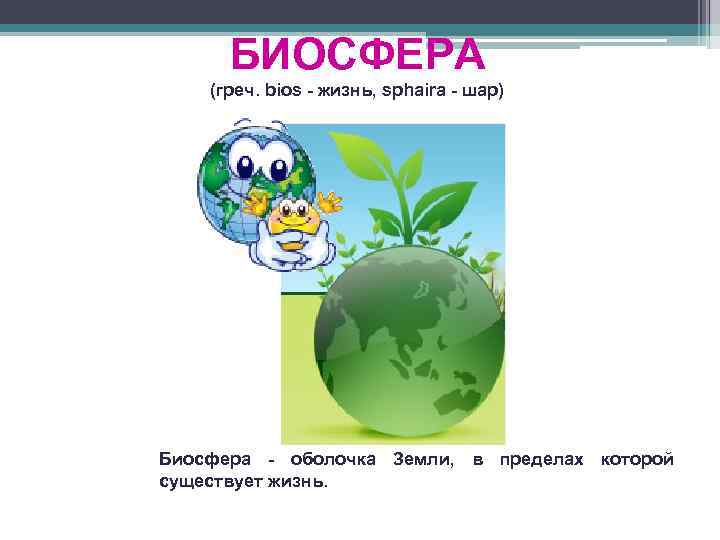 БИОСФЕРА
(греч. bios - жизнь, sphaira - шар)

Биосфера - оболочка Земли, в пределах которой существует жизнь.